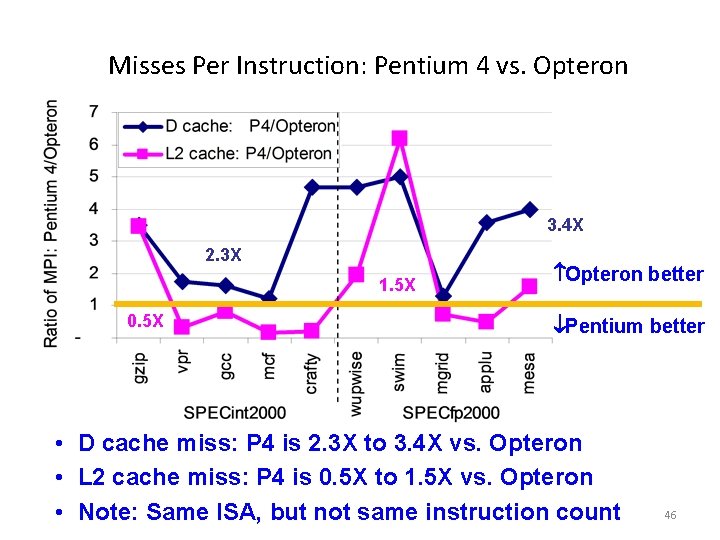 Misses Per Instruction: Pentium 4 vs. Opteron

Ratio of MPI: Pentium 4/Opteron

7
6
5
4
3
2
1
-

D cache: P4/Opteron
L2 cache: P4/Opteron

2.3X
0.5X
1.5X
3.4X

↑Opteron better
↓Pentium better

gzip
vpr
gcc
mcf
crafty
wupwise
swim
mgrid
applu
mesa

SPECint2000
SPECfp2000

• D cache miss: P4 is 2.3X to 3.4X vs. Opteron
• L2 cache miss: P4 is 0.5X to 1.5X vs. Opteron
• Note: Same ISA, but not same instruction count

46